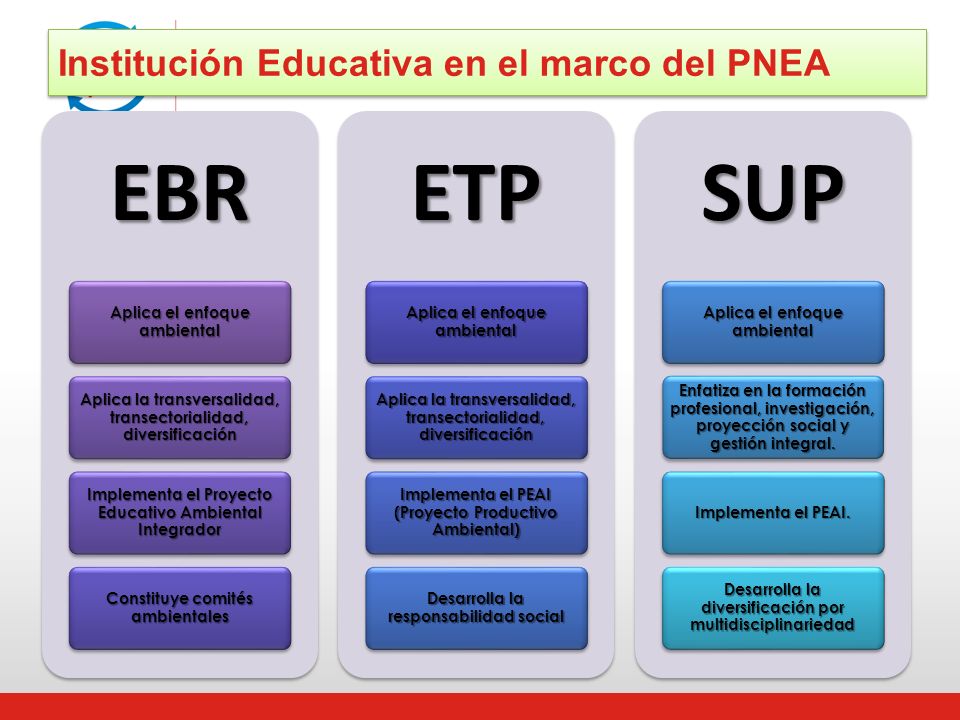 Institución Educativa en el marco del PNEA

EBR

Aplica el enfoque ambiental

Aplica la transversalidad, transectorialidad, diversificación

Implementa el Proyecto Educativo Ambiental Integrador

Constituye comités ambientales

ETP

Aplica el enfoque ambiental

Aplica la transversalidad, transectorialidad, diversificación

Implementa el PEAI (Proyecto Productivo Ambiental)

Desarrolla la responsabilidad social

SUP

Aplica el enfoque ambiental

Enfatiza en la formación profesional, investigación, proyección social y gestión integral.

Implementa el PEAI.

Desarrolla la diversificación por multidisciplinariedad